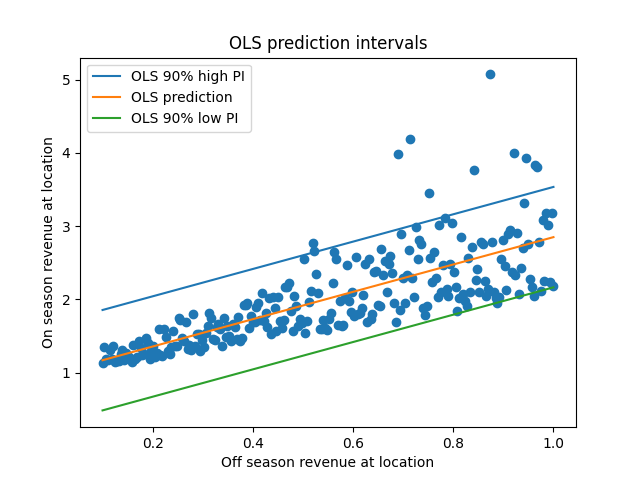 OLS prediction intervals

OLS 90% high PI
OLS prediction
OLS 90% low PI

On season revenue at location

5
4
3
2
1

0.2
0.4
0.6
0.8
1.0

Off season revenue at location